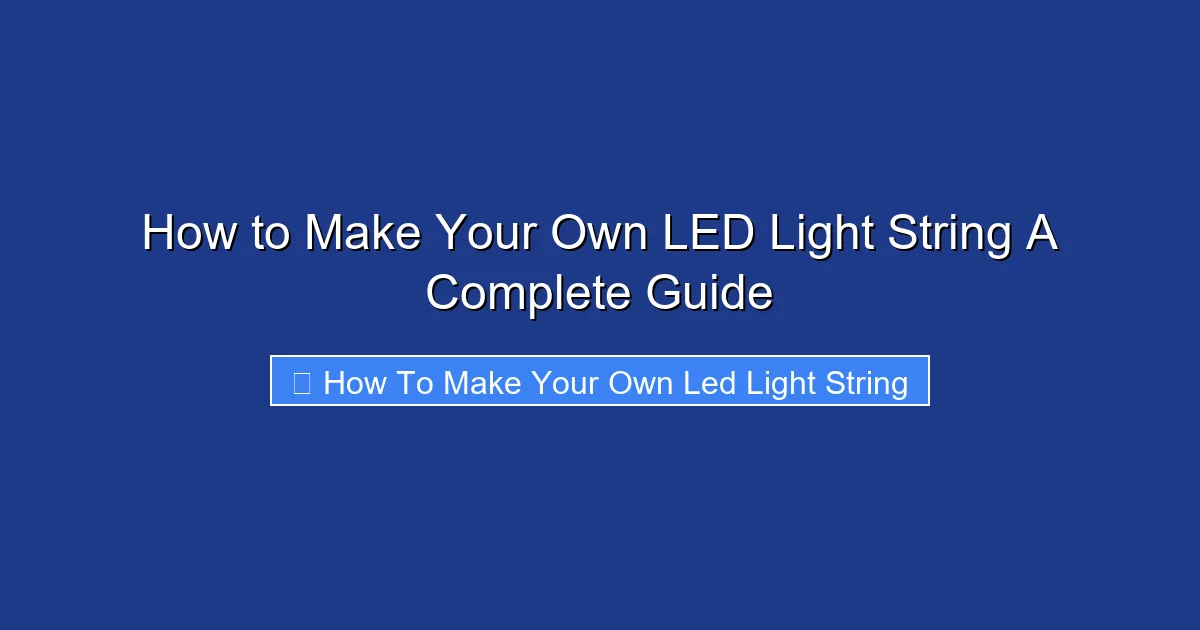 How to Make Your Own LED Light String A Complete Guide

How To Make Your Own Led Light String